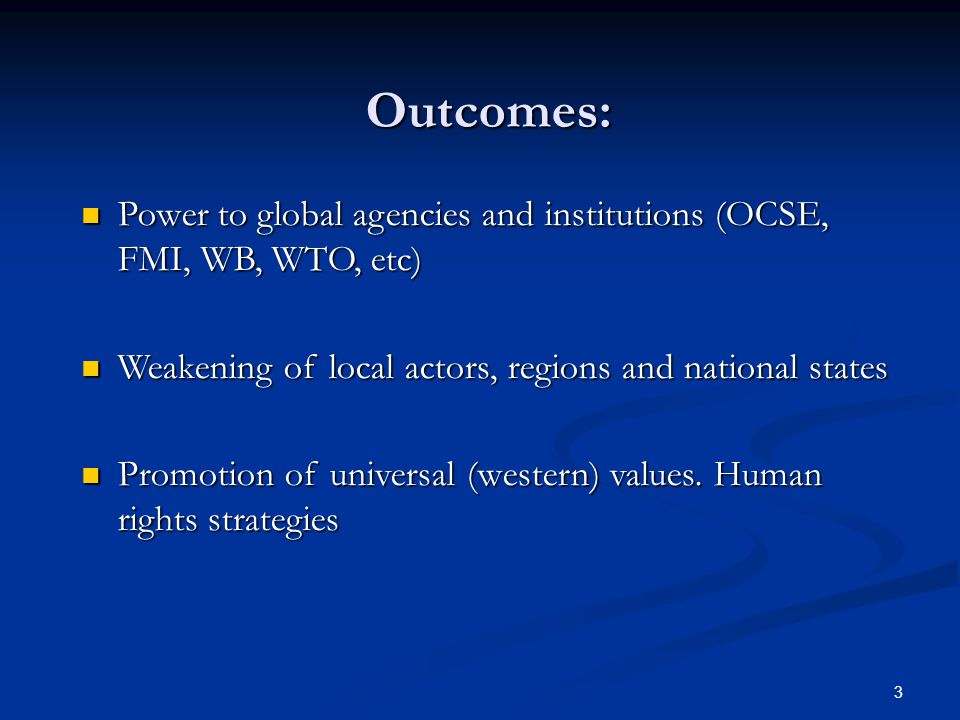 Outcomes:

- Power to global agencies and institutions (OCSE, FMI, WB, WTO, etc)

- Weakening of local actors, regions and national states

- Promotion of universal (western) values. Human rights strategies

3